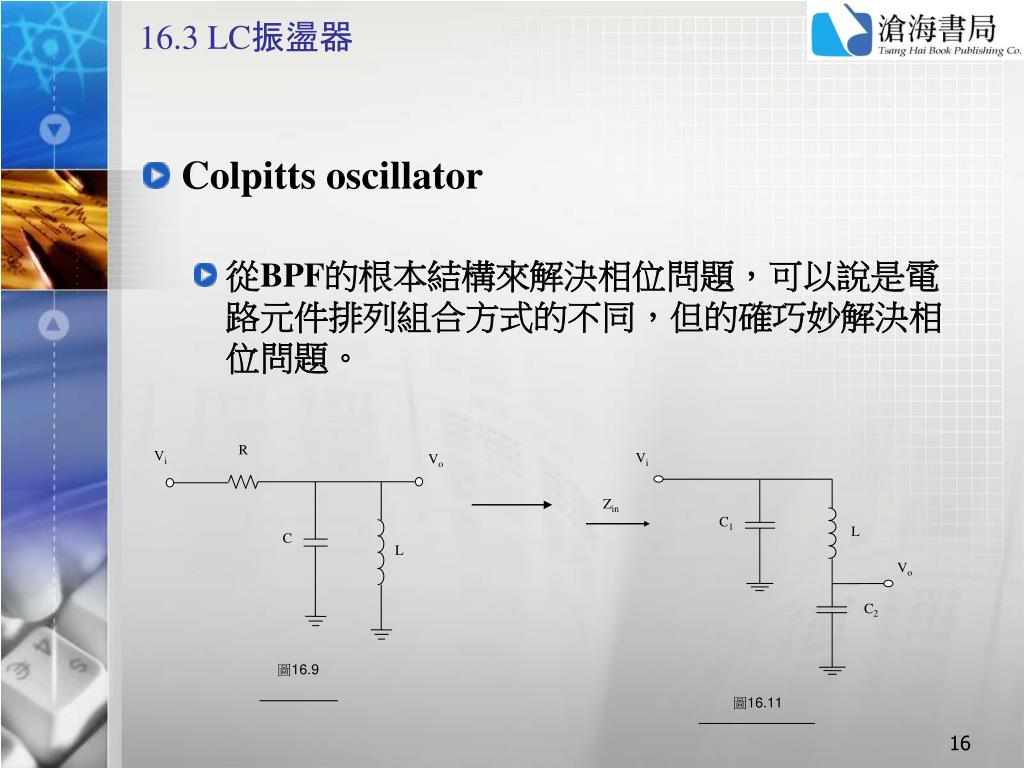 16.3 LC振盪器

滄海書局
Tsang Hai Book Publishing Co.

Colpitts oscillator

從BPF的根本結構來解決相位問題，可以說是電路元件排列組合方式的不同，但的確巧妙解決相位問題。

$V_i$ R $V_o$ C L

圖16.9

$V_i$ $Z_{in}$ $C_1$ L $V_o$ $C_2$

圖16.11

16